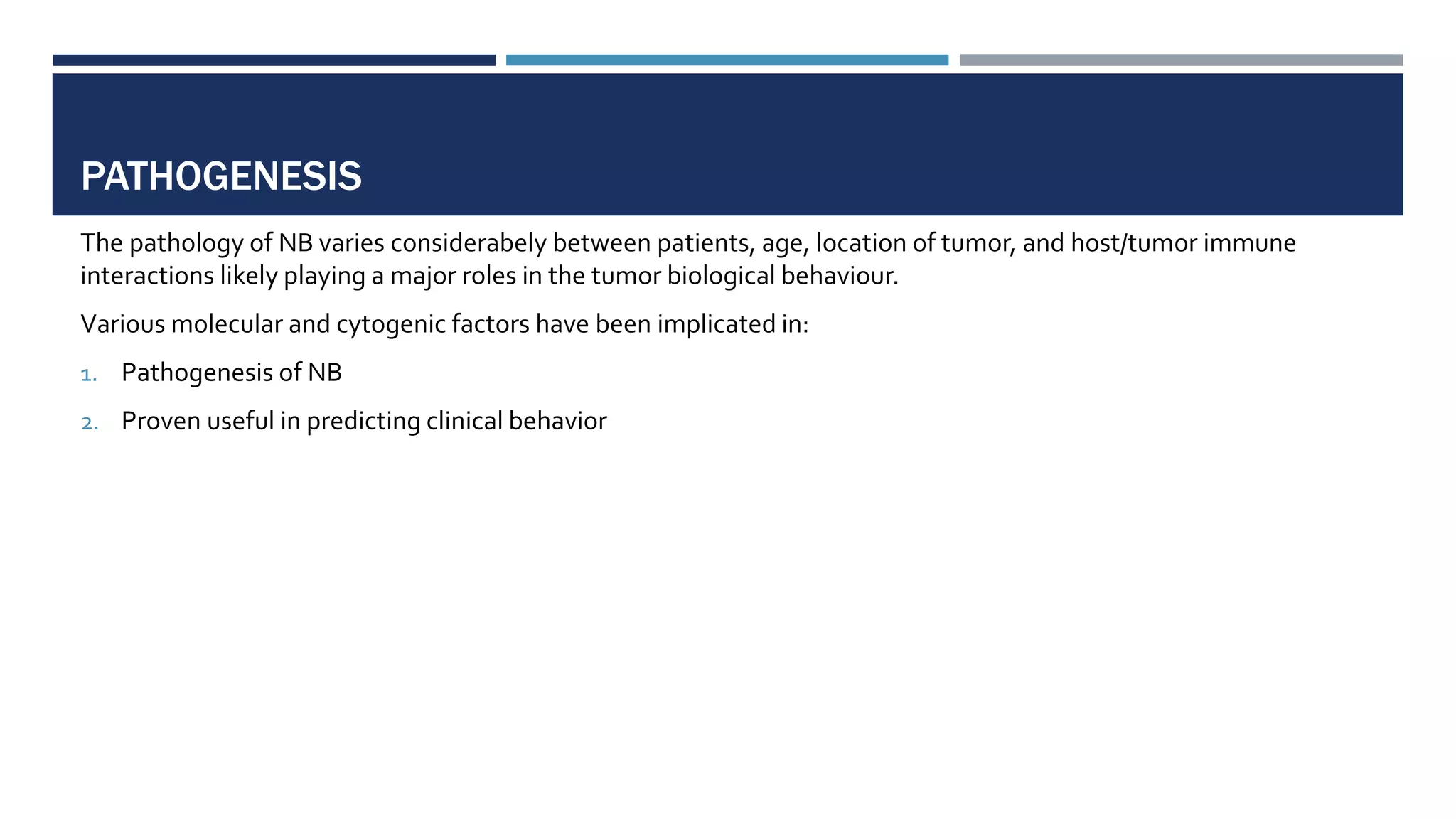 PATHOGENESIS

The pathology of NB varies considerabely between patients, age, location of tumor, and host/tumor immune interactions likely playing a major roles in the tumor biological behaviour.

Various molecular and cytogenic factors have been implicated in:

1. Pathogenesis of NB

2. Proven useful in predicting clinical behavior